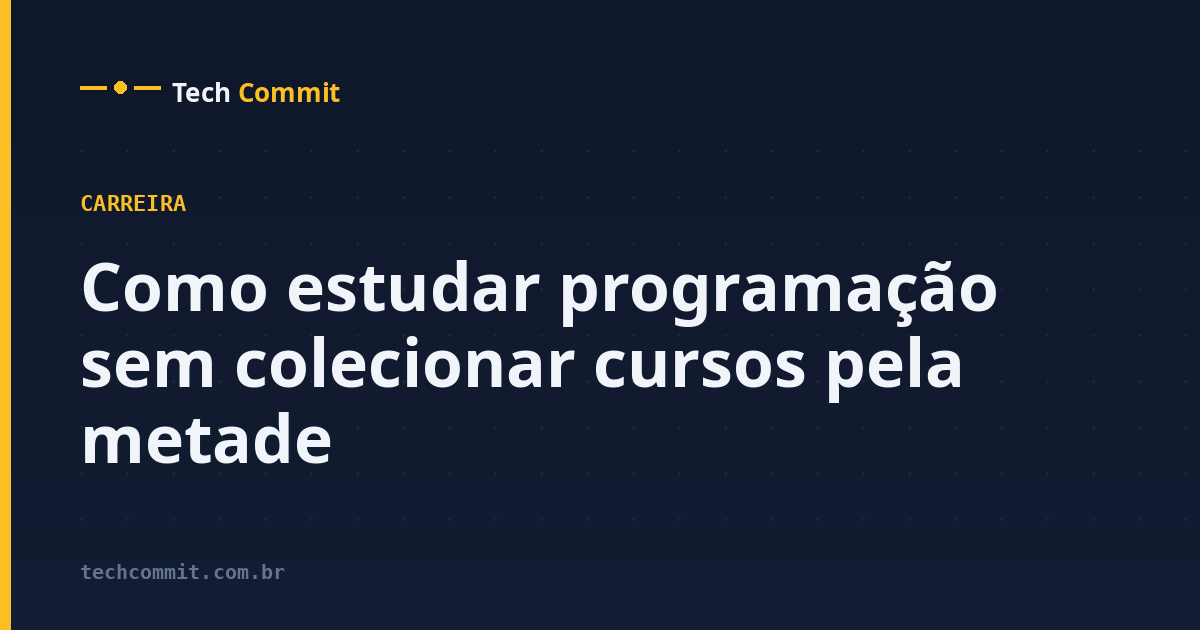 Tech Commit

CARREIRA

Como estudar programação sem colecionar cursos pela metade

techcommit.com.br